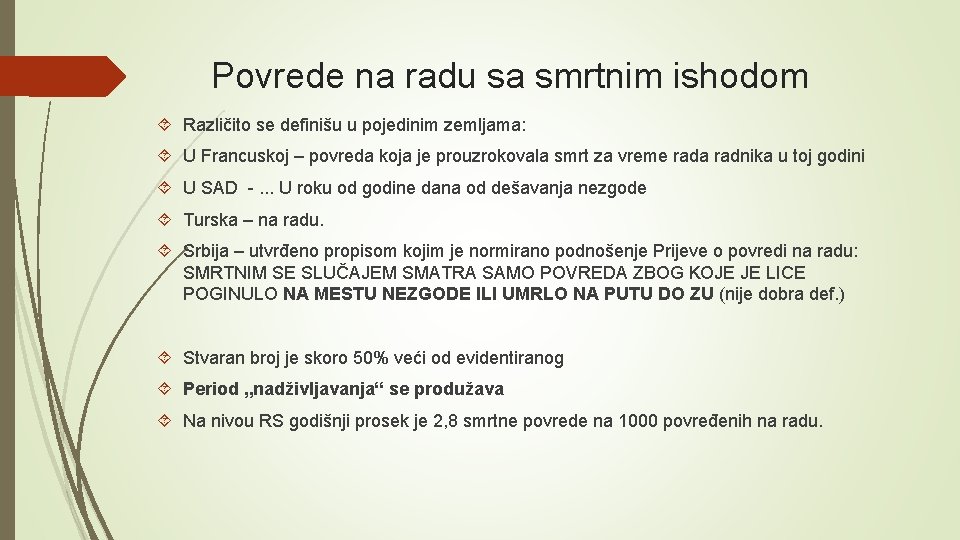 Povrede na radu sa smrtnim ishodom

Različito se definišu u pojedinim zemljama:

U Francuskoj – povreda koja je prouzrokovala smrt za vreme rada radnika u toj godini

U SAD - ... U roku od godine dana od dešavanja nezgode

Turska – na radu.

Srbija – utvrđeno propisom kojim je normirano podnošenje Prijeve o povredi na radu: SMRTNIM SE SLUČAJEM SMATRA SAMO POVREDA ZBOG KOJE JE LICE POGINULO NA MESTU NEZGODE ILI UMRLO NA PUTU DO ZU (nije dobra def.)

Stvaran broj je skoro 50% veći od evidentiranog

Period „nadživljavanja“ se produžava

Na nivou RS godišnji prosek je 2,8 smrtne povrede na 1000 povređenih na radu.